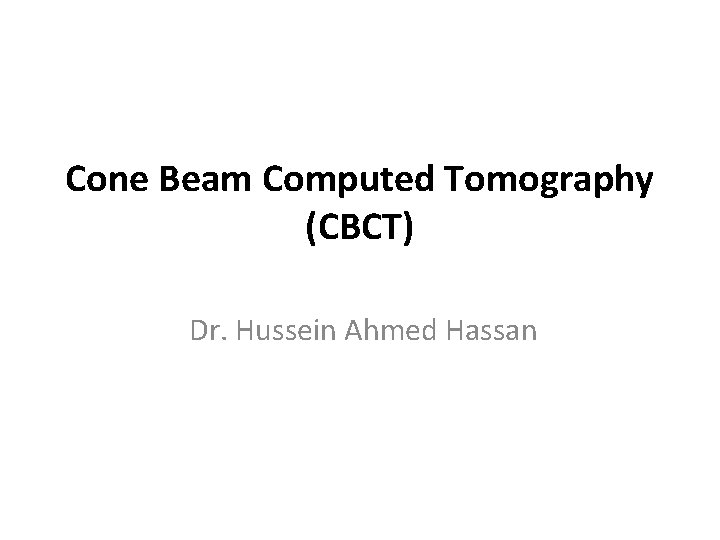 Cone Beam Computed Tomography (CBCT)

Dr. Hussein Ahmed Hassan